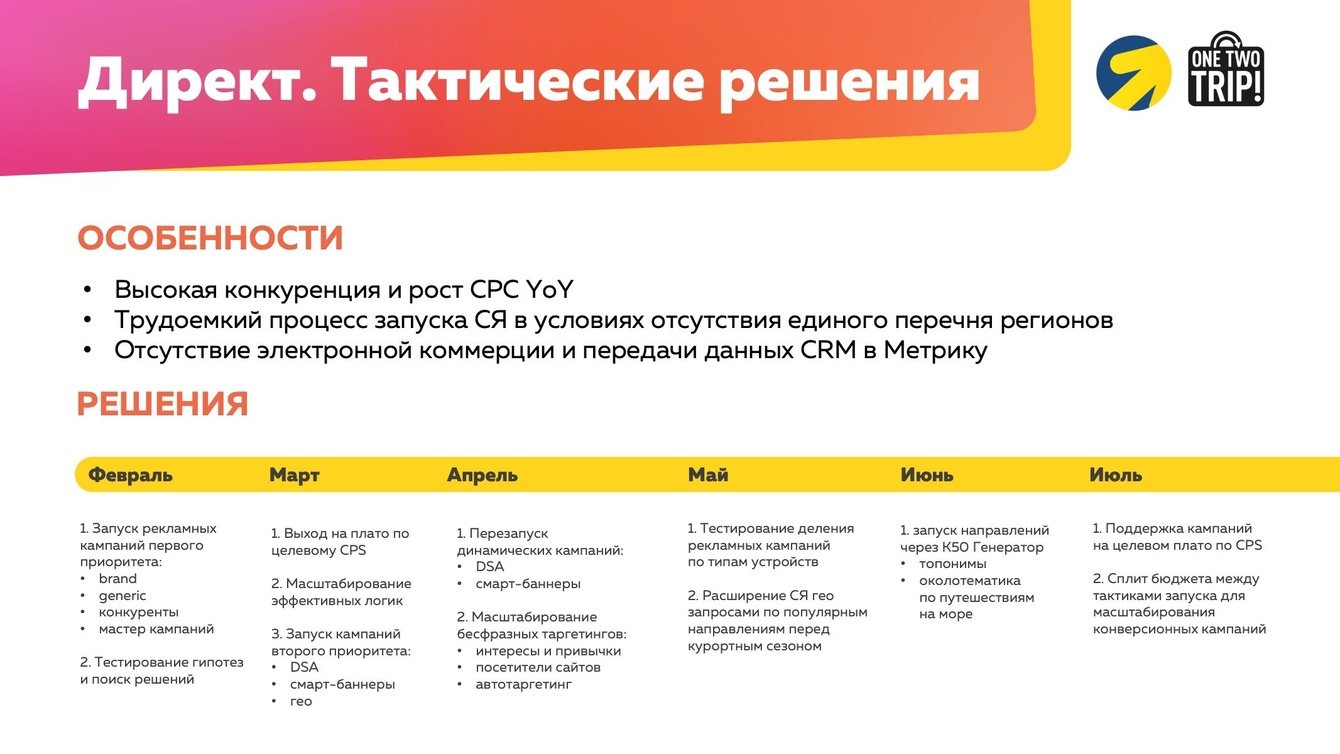 Директ. Тактические решения

ONE TWO TRIP!

ОСОБЕННОСТИ

• Высокая конкуренция и рост CPC YoY
• Трудоемкий процесс запуска СЯ в условиях отсутствия единого перечня регионов
• Отсутствие электронной коммерции и передачи данных CRM в Метрику

РЕШЕНИЯ

Февраль

1. Запуск рекламных кампаний первого приоритета:
• brand
• generic
• конкуренты
• мастер кампаний

2. Тестирование гипотез и поиск решений

Март

1. Выход на плато по целевому CPS

2. Масштабирование эффективных логик

3. Запуск кампаний второго приоритета:
• DSA
• смарт-баннеры
• гео

Апрель

1. Перезапуск динамических кампаний:
• DSA
• смарт-баннеры

2. Масштабирование бесфразных таргетингов:
• интересы и привычки
• посетители сайтов
• автотаргетинг

Май

1. Тестирование деления рекламных кампаний по типам устройств

2. Расширение СЯ гео запросами по популярным направлениям перед курортным сезоном

Июнь

1. запуск направлений через K50 Генератор
• топонимы
• околотематика по путешествиям на море

Июль

1. Поддержка кампаний на целевом плато по CPS

2. Сплит бюджета между тактиками запуска для масштабирования конверсионных кампаний